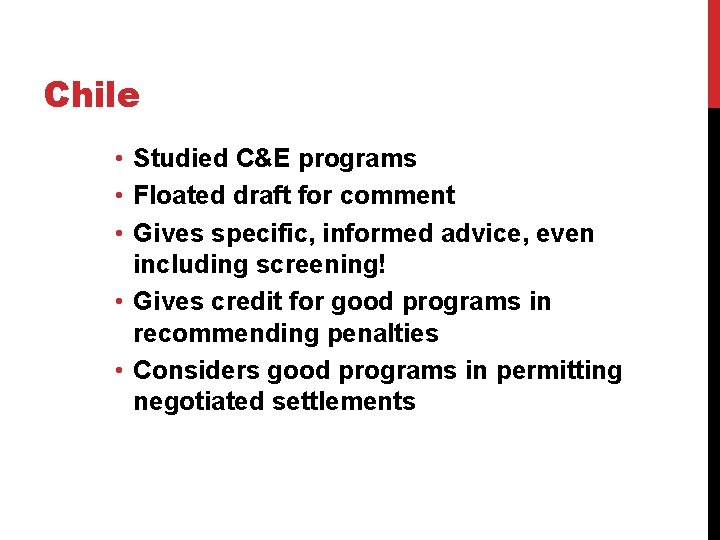 Chile

• Studied C&E programs
• Floated draft for comment
• Gives specific, informed advice, even including screening!
• Gives credit for good programs in recommending penalties
• Considers good programs in permitting negotiated settlements